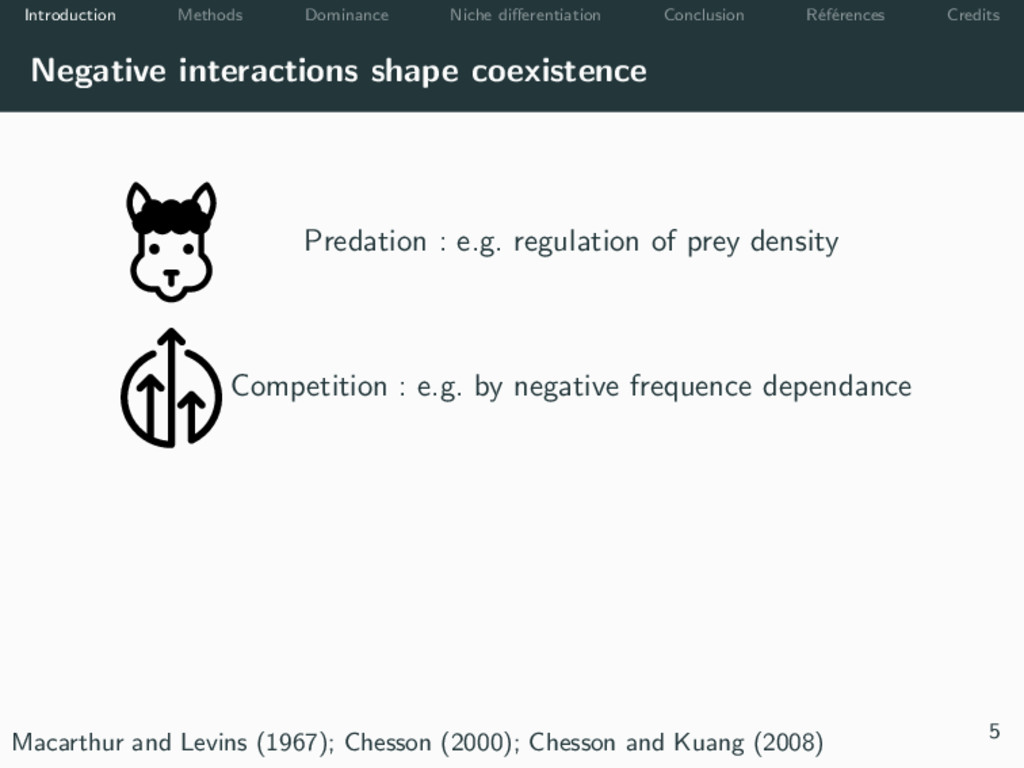 Introduction Methods Dominance Niche differentiation Conclusion Références Credits

Negative interactions shape coexistence

Predation : e.g. regulation of prey density

Competition : e.g. by negative frequence dependance

Macarthur and Levins (1967); Chesson (2000); Chesson and Kuang (2008)

5